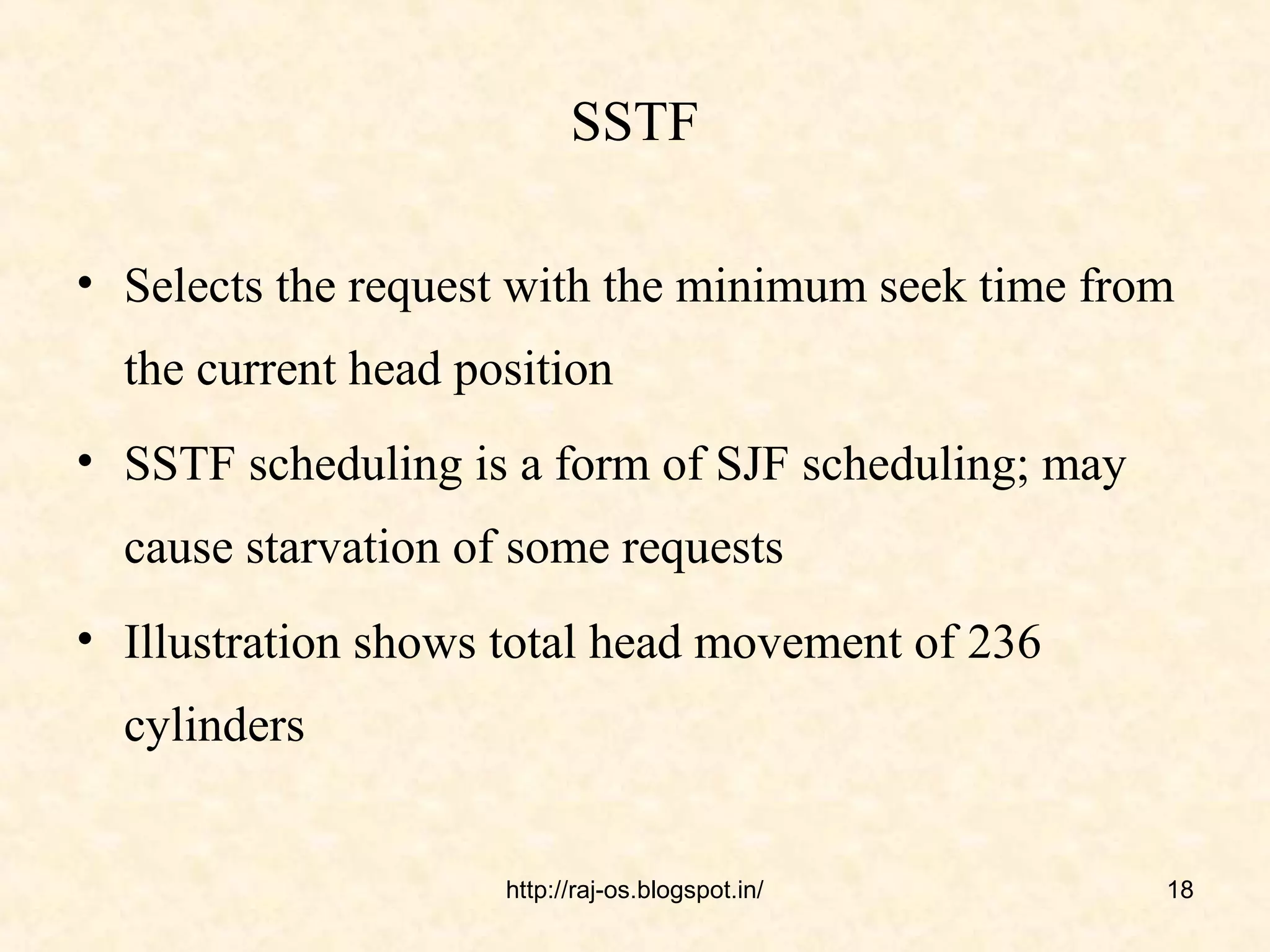 SSTF

• Selects the request with the minimum seek time from the current head position

• SSTF scheduling is a form of SJF scheduling; may cause starvation of some requests

• Illustration shows total head movement of 236 cylinders

http://raj-os.blogspot.in/

18